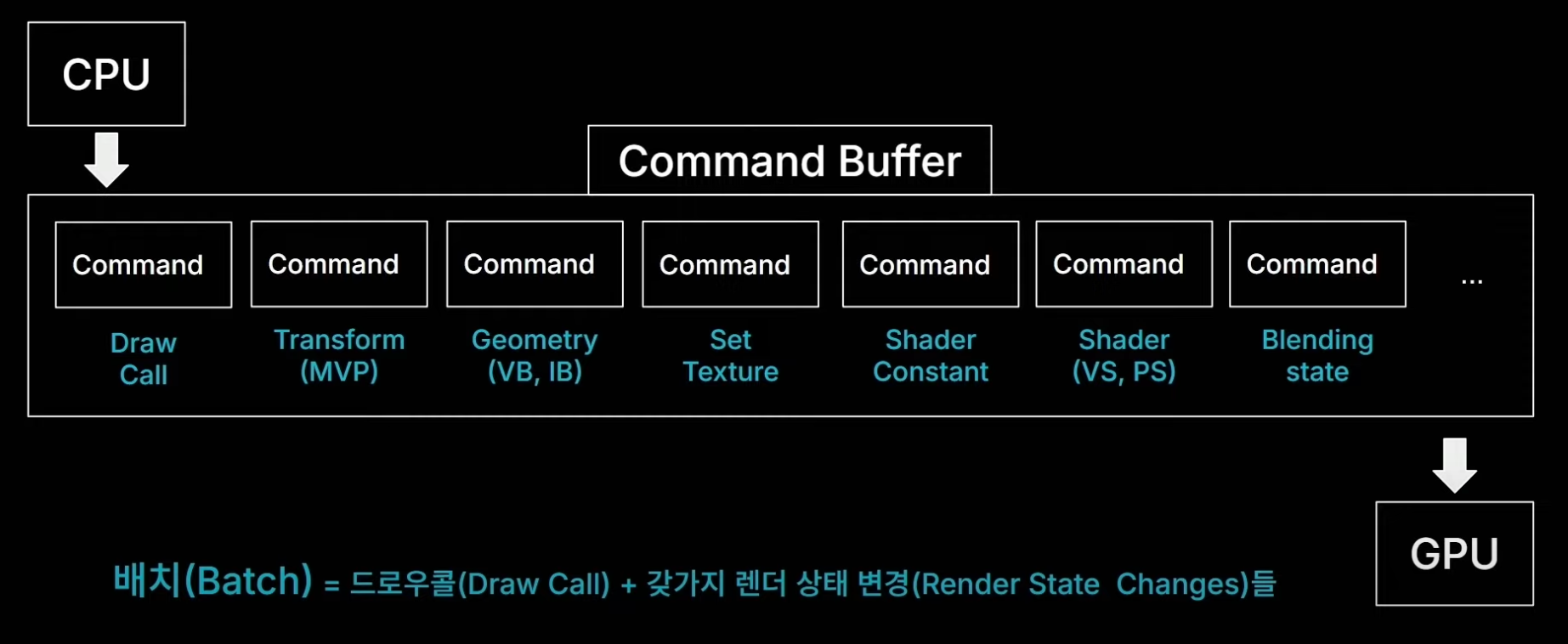 CPU

Command Buffer

Command
Draw Call

Command
Transform (MVP)

Command
Geometry (VB, IB)

Command
Set Texture

Command
Shader Constant

Command
Shader (VS, PS)

Command
Blending state

...

GPU

배치(Batch) = 드로우콜(Draw Call) + 갖가지 렌더 상태 변경(Render State Changes)들